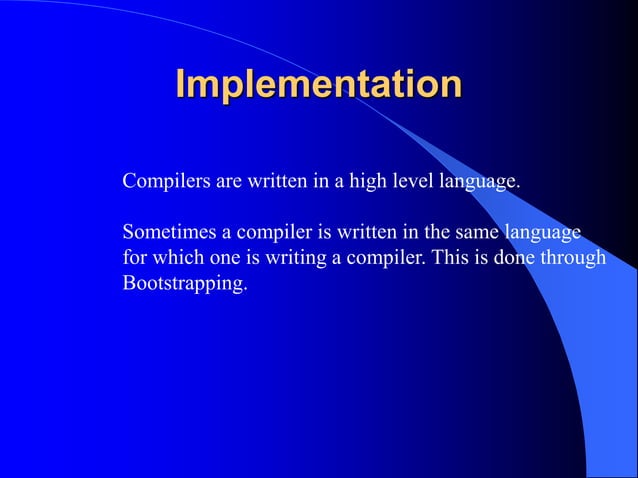 Implementation

Compilers are written in a high level language.

Sometimes a compiler is written in the same language for which one is writing a compiler. This is done through Bootstrapping.